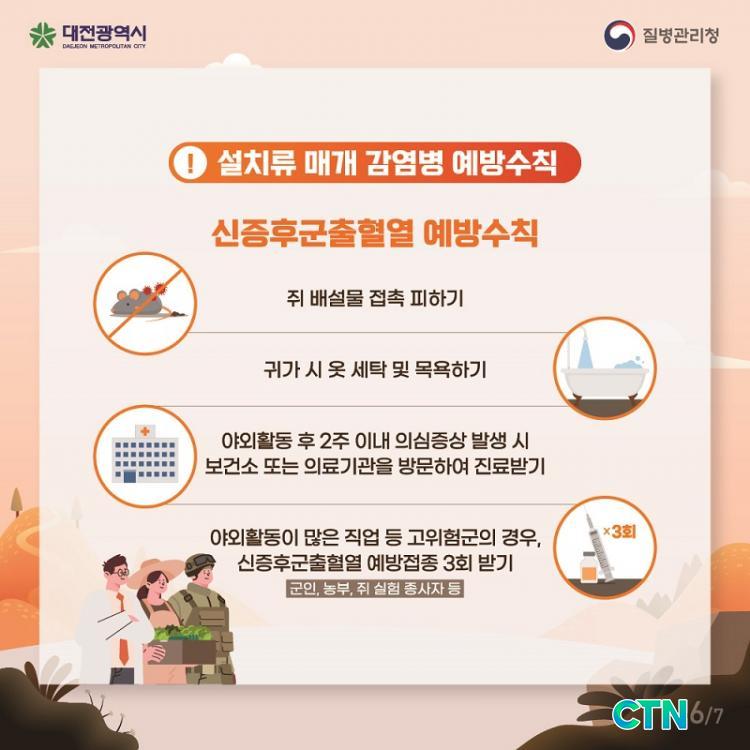 대전광역시
DAEJEON METROPOLITAN CITY

질병관리청

! 설치류 매개 감염병 예방수칙

신증후군출혈열 예방수칙

쥐 배설물 접촉 피하기

귀가 시 옷 세탁 및 목욕하기

야외활동 후 2주 이내 의심증상 발생 시 보건소 또는 의료기관을 방문하여 진료받기

야외활동이 많은 직업 등 고위험군의 경우, 신증후군출혈열 예방접종 3회 받기

군인, 농부, 쥐 실험 종사자 등

×3회

CTN 6/7